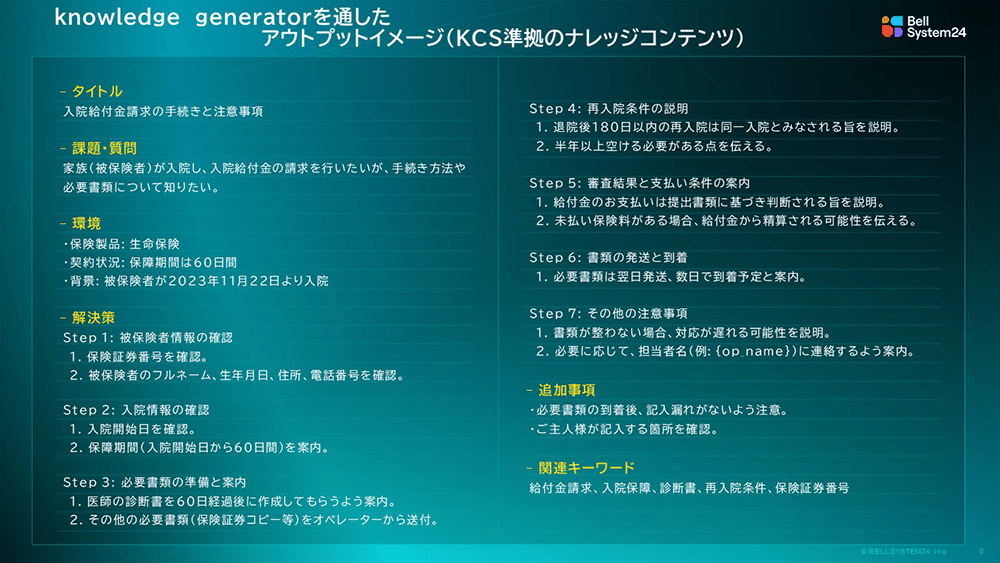 knowledge generatorを通した
アウトプットイメージ(KCS準拠のナレッジコンテンツ)

Bell System24

- タイトル
入院給付金請求の手続きと注意事項

- 課題・質問
家族(被保険者)が入院し、入院給付金の請求を行いたいが、手続き方法や必要書類について知りたい。

- 環境
・保険製品: 生命保険
・契約状況: 保障期間は60日間
・背景: 被保険者が2023年11月22日より入院

- 解決策
Step 1: 被保険者情報の確認
1. 保険証券番号を確認。
2. 被保険者のフルネーム、生年月日、住所、電話番号を確認。

Step 2: 入院情報の確認
1. 入院開始日を確認。
2. 保障期間(入院開始日から60日間)を案内。

Step 3: 必要書類の準備と案内
1. 医師の診断書を60日経過後に作成してもらうよう案内。
2. その他の必要書類(保険証券コピー等)をオペレーターから送付。

Step 4: 再入院条件の説明
1. 退院後180日以内の再入院は同一入院とみなされる旨を説明。
2. 半年以上空ける必要がある点を伝える。

Step 5: 審査結果と支払い条件の案内
1. 給付金のお支払いは提出書類に基づき判断される旨を説明。
2. 未払い保険料がある場合、給付金から精算される可能性を伝える。

Step 6: 書類の発送と到着
1. 必要書類は翌日発送、数日で到着予定と案内。

Step 7: その他の注意事項
1. 書類が整わない場合、対応が遅れる可能性を説明。
2. 必要に応じて、担当者名(例: {op_name})に連絡するよう案内。

- 追加事項
・必要書類の到着後、記入漏れがないよう注意。
・ご主人様が記入する箇所を確認。

- 関連キーワード
給付金請求、入院保障、診断書、再入院条件、保険証券番号

© BELLSYSTEM24, Inc. 0